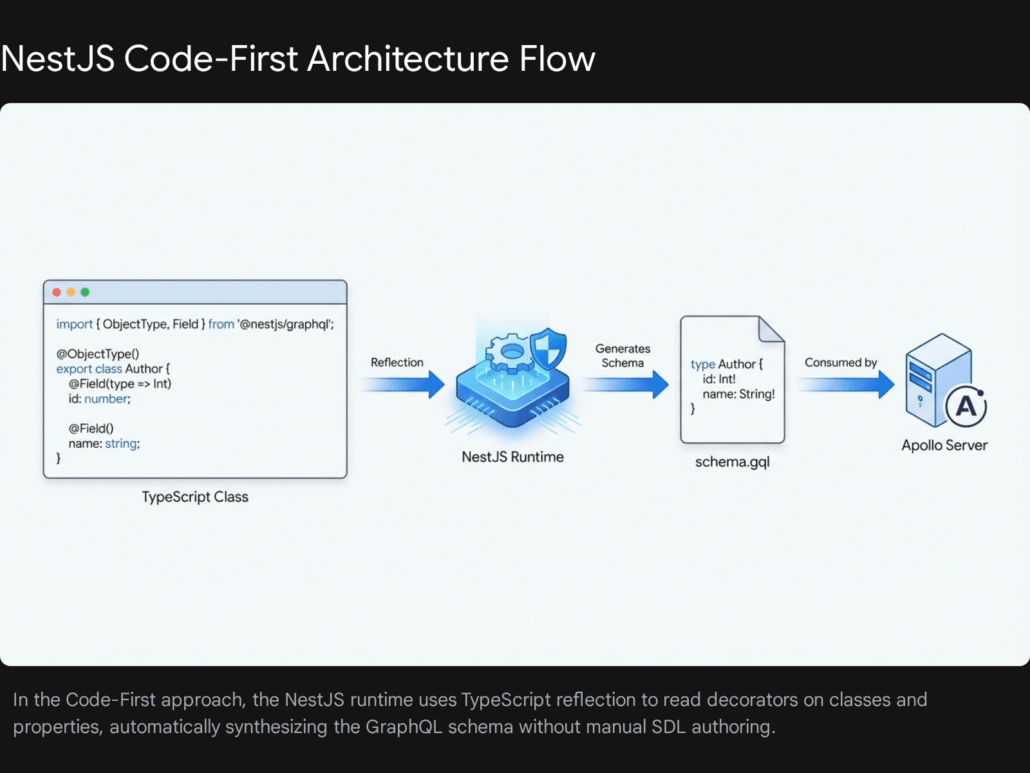 NestJS Code-First Architecture Flow

import { ObjectType, Field } from '@nestjs/graphql';

@ObjectType()
export class Author {
  @Field(type => Int)
  id: number;

  @Field()
  name: string;
}

TypeScript Class

Reflection

NestJS Runtime

Generates Schema

type Author {
  id: Int!
  name: String!
}

schema.gql

Consumed by

A

Apollo Server

In the Code-First approach, the NestJS runtime uses TypeScript reflection to read decorators on classes and properties, automatically synthesizing the GraphQL schema without manual SDL authoring.